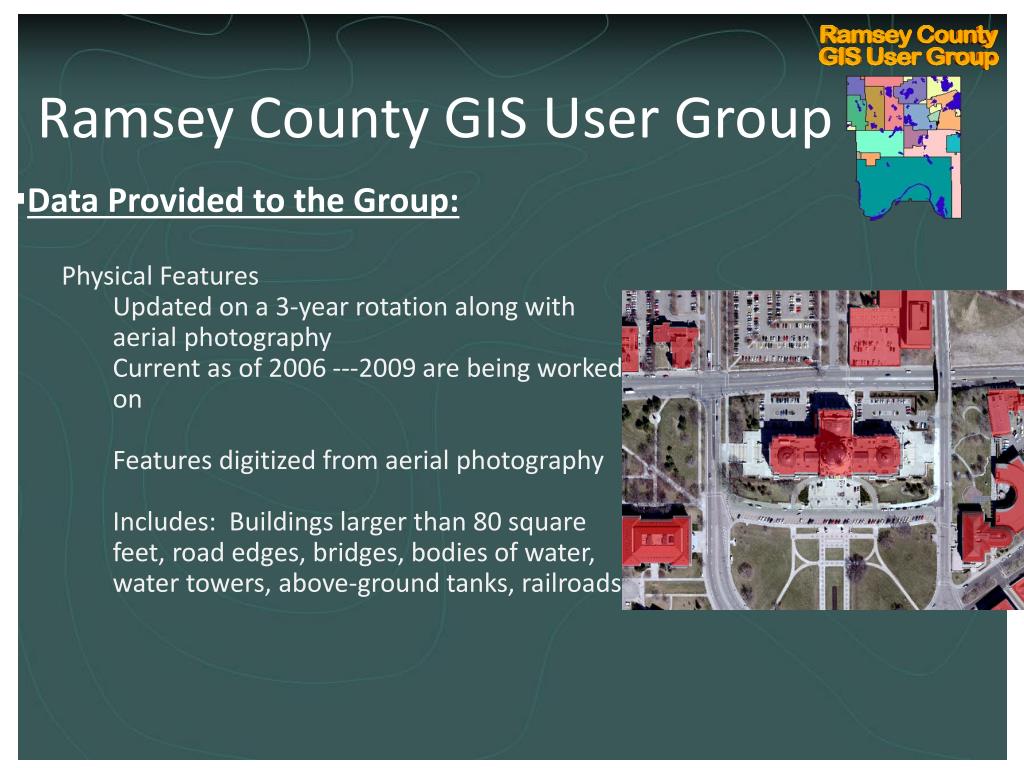 Ramsey County GIS User Group

Ramsey County GIS User Group

Data Provided to the Group:

Physical Features

Updated on a 3-year rotation along with aerial photography

Current as of 2006 ---2009 are being worked on

Features digitized from aerial photography

Includes: Buildings larger than 80 square feet, road edges, bridges, bodies of water, water towers, above-ground tanks, railroads